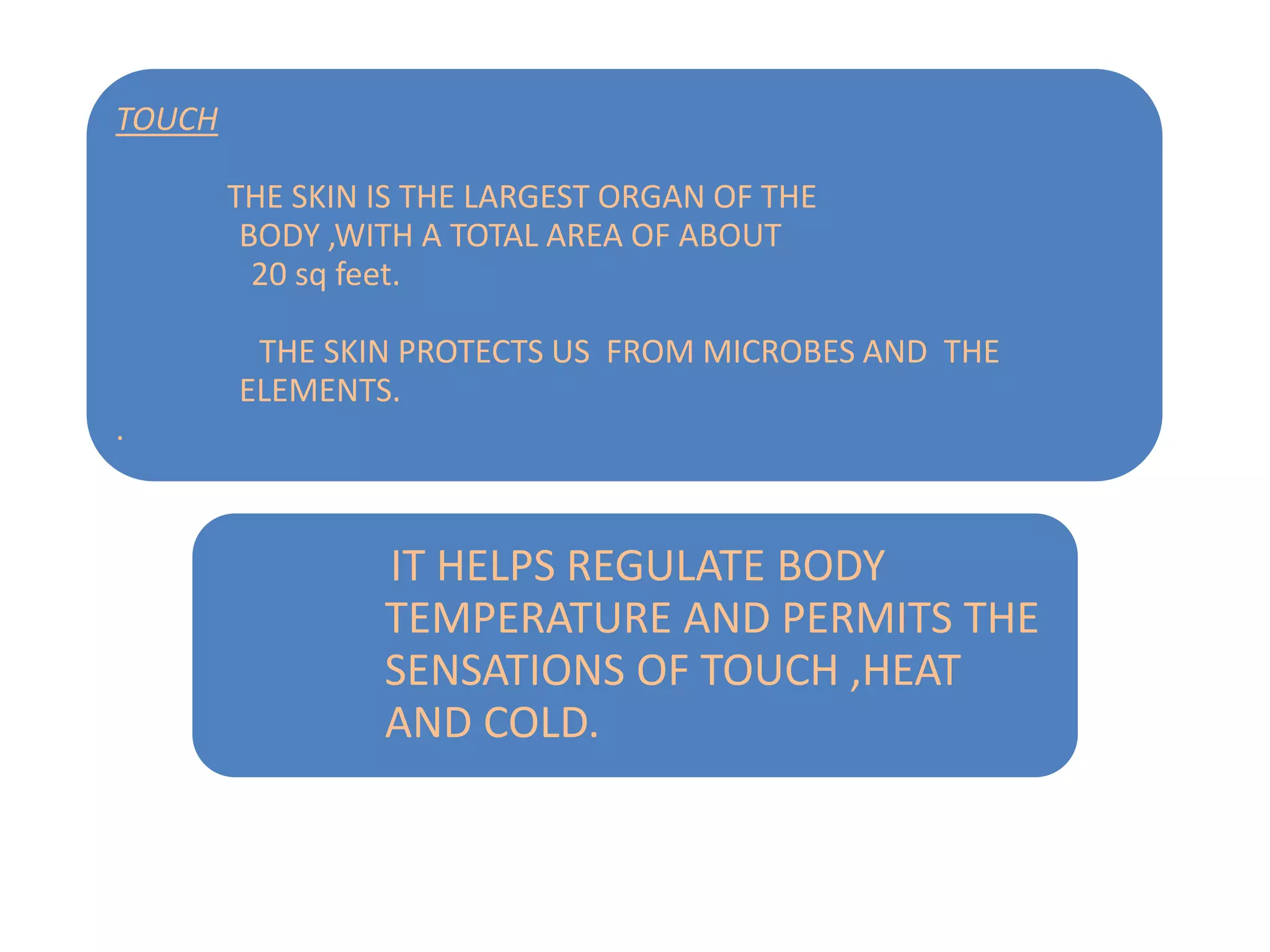 TOUCH

THE SKIN IS THE LARGEST ORGAN OF THE BODY ,WITH A TOTAL AREA OF ABOUT 20 sq feet.

THE SKIN PROTECTS US FROM MICROBES AND THE ELEMENTS.

.

IT HELPS REGULATE BODY TEMPERATURE AND PERMITS THE SENSATIONS OF TOUCH ,HEAT AND COLD.